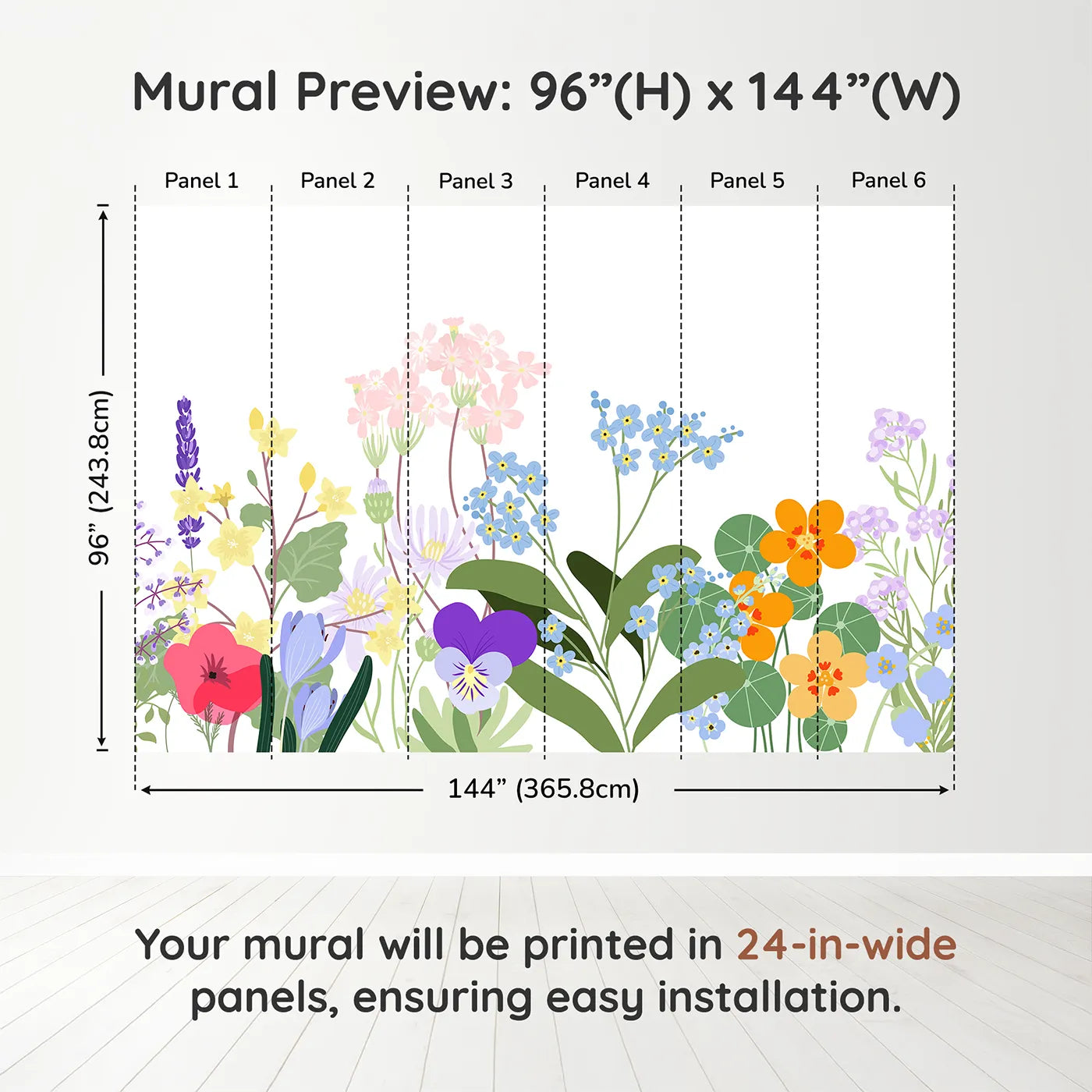 Mural Preview: 96”(H) x 144”(W)

Panel 1 Panel 2 Panel 3 Panel 4 Panel 5 Panel 6

96” (243.8cm)

144” (365.8cm)

Your mural will be printed in 24-in-wide panels, ensuring easy installation.